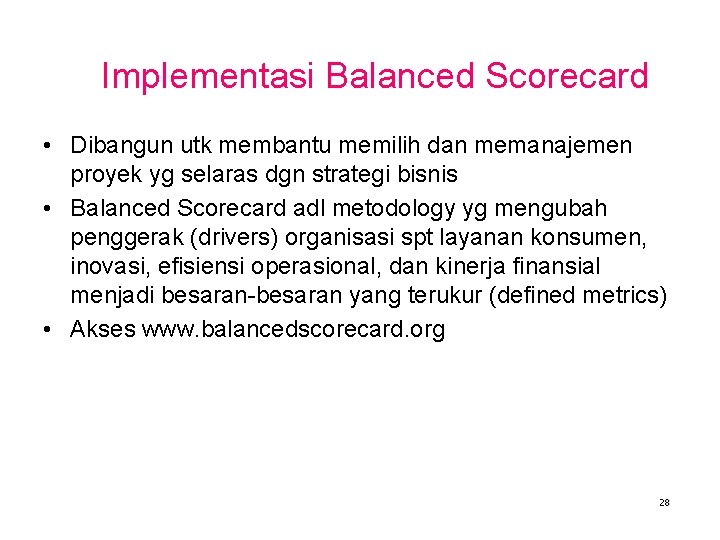 Implementasi Balanced Scorecard

• Dibangun utk membantu memilih dan memanajemen proyek yg selaras dgn strategi bisnis
• Balanced Scorecard adl metodology yg mengubah penggerak (drivers) organisasi spt layanan konsumen, inovasi, efisiensi operasional, dan kinerja finansial menjadi besaran-besaran yang terukur (defined metrics)
• Akses www.balancedscorecard.org

28